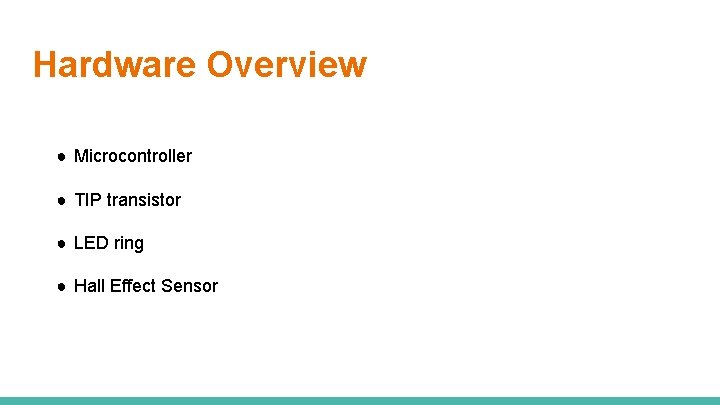 Hardware Overview

● Microcontroller

● TIP transistor

● LED ring

● Hall Effect Sensor